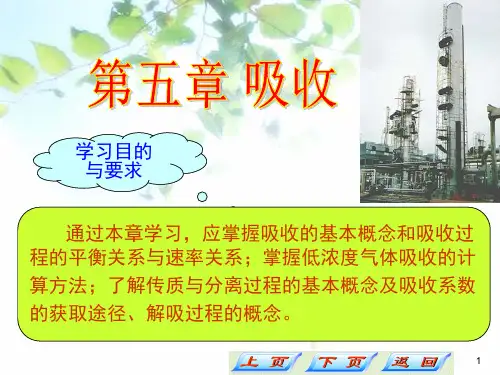 第五章 吸收

学习目的与要求

通过本章学习，应掌握吸收的基本概念和吸收过程的平衡关系与速率关系；掌握低浓度气体吸收的计算方法；了解传质与分离过程的基本概念及吸收系数的获取途径、解吸过程的概念。

上页 下页 返回

1